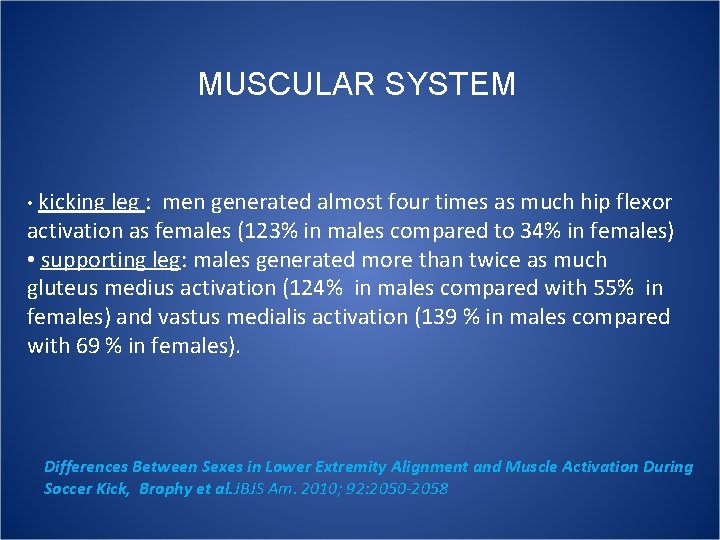 MUSCULAR SYSTEM

• kicking leg : men generated almost four times as much hip flexor activation as females (123% in males compared to 34% in females)
• supporting leg: males generated more than twice as much gluteus medius activation (124% in males compared with 55% in females) and vastus medialis activation (139 % in males compared with 69 % in females).

Differences Between Sexes in Lower Extremity Alignment and Muscle Activation During Soccer Kick, Brophy et al.JBJS Am. 2010; 92:2050-2058